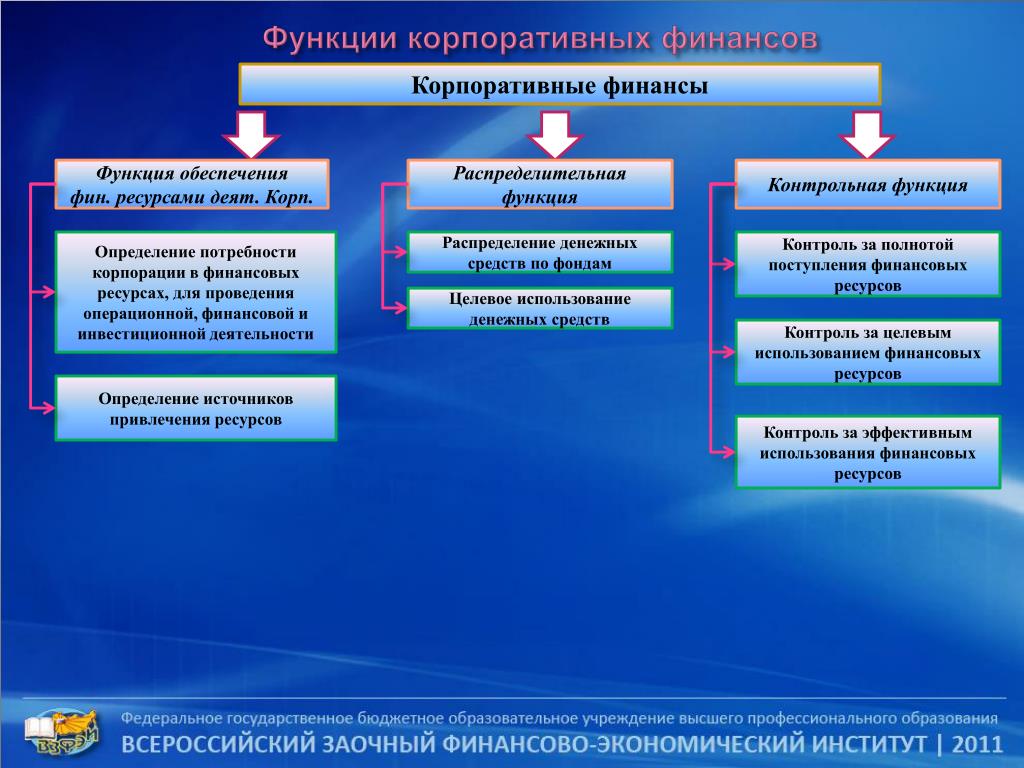 Функции корпоративных финансов

Корпоративные финансы

Функция обеспечения фин. ресурсами деят. Корп.

Определение потребности корпорации в финансовых ресурсах, для проведения операционной, финансовой и инвестиционной деятельности

Определение источников привлечения ресурсов

Распределительная функция

Распределение денежных средств по фондам

Целевое использование денежных средств

Контрольная функция

Контроль за полнотой поступления финансовых ресурсов

Контроль за целевым использованием финансовых ресурсов

Контроль за эффективным использования финансовых ресурсов

ВЗФЭИ

Федеральное государственное бюджетное образовательное учреждение высшего профессионального образования
ВСЕРОССИЙСКИЙ ЗАОЧНЫЙ ФИНАНСОВО-ЭКОНОМИЧЕСКИЙ ИНСТИТУТ | 2011